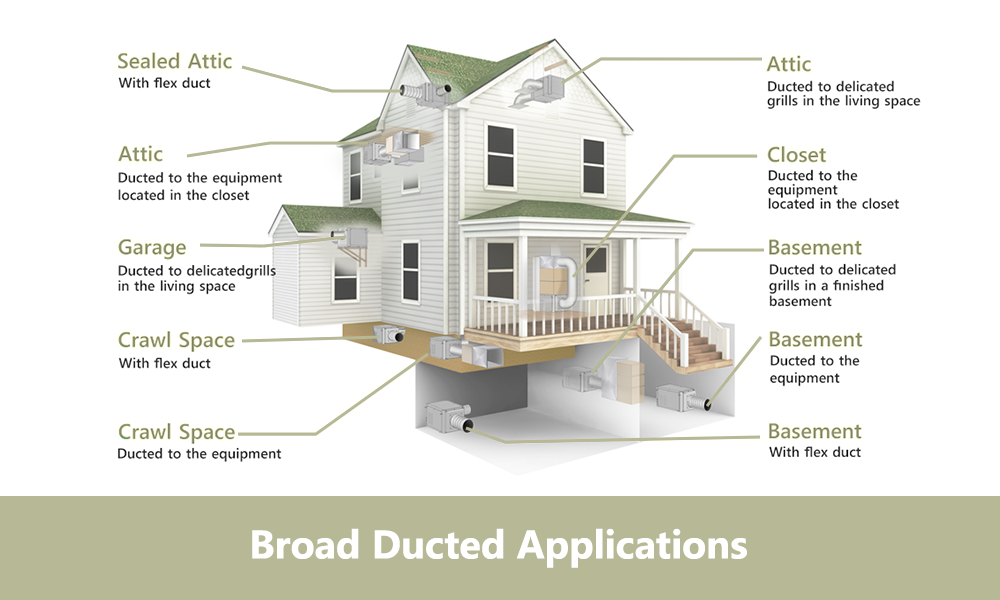 Sealed Attic
With flex duct

Attic
Ducted to the equipment located in the closet

Garage
Ducted to delicatedgrills in the living space

Crawl Space
With flex duct

Crawl Space
Ducted to the equipment

Attic
Ducted to delicated grills in the living space

Closet
Ducted to the equipment located in the closet

Basement
Ducted to delicated grills in a finished basement

Basement
Ducted to the equipment

Basement
With flex duct

Broad Ducted Applications